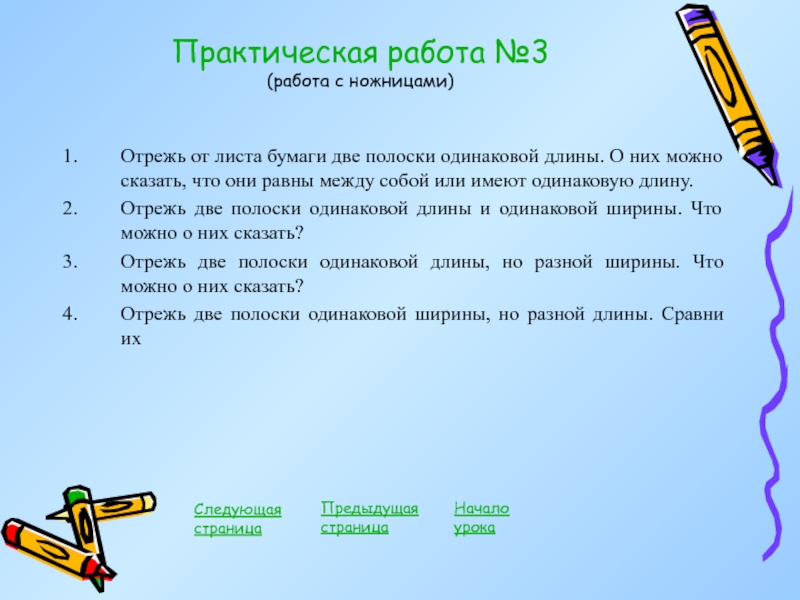 Практическая работа №3
(работа с ножницами)

1. Отрежь от листа бумаги две полоски одинаковой длины. О них можно сказать, что они равны между собой или имеют одинаковую длину.
2. Отрежь две полоски одинаковой длины и одинаковой ширины. Что можно о них сказать?
3. Отрежь две полоски одинаковой длины, но разной ширины. Что можно о них сказать?
4. Отрежь две полоски одинаковой ширины, но разной длины. Сравни их

Следующая страница

Предыдущая страница

Начало урока